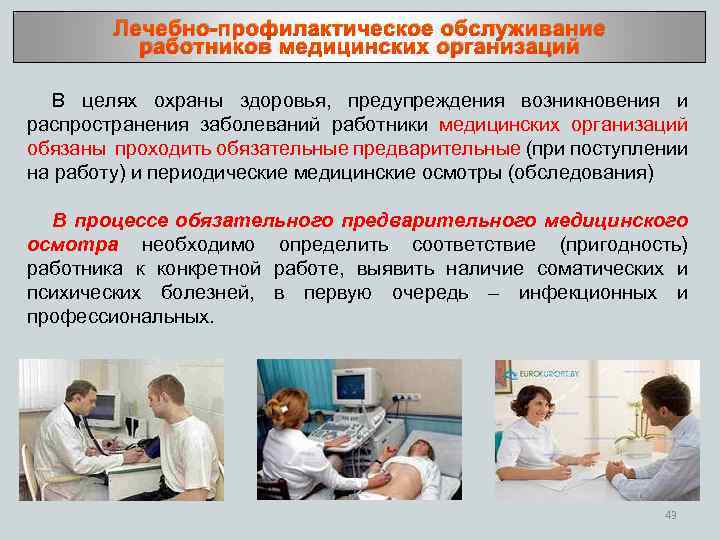 Лечебно-профилактическое обслуживание работников медицинских организаций

В целях охраны здоровья, предупреждения возникновения и распространения заболеваний работники медицинских организаций обязаны проходить обязательные предварительные (при поступлении на работу) и периодические медицинские осмотры (обследования)

В процессе обязательного предварительного медицинского осмотра необходимо определить соответствие (пригодность) работника к конкретной работе, выявить наличие соматических и психических болезней, в первую очередь – инфекционных и профессиональных.

EUROKURORT.BY

49